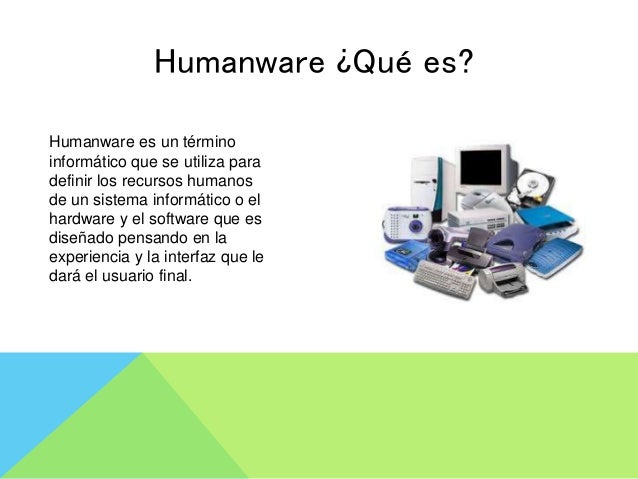 Humanware ¿Qué es?

Humanware es un término informático que se utiliza para definir los recursos humanos de un sistema informático o el hardware y el software que es diseñado pensando en la experiencia y la interfaz que le dará el usuario final.